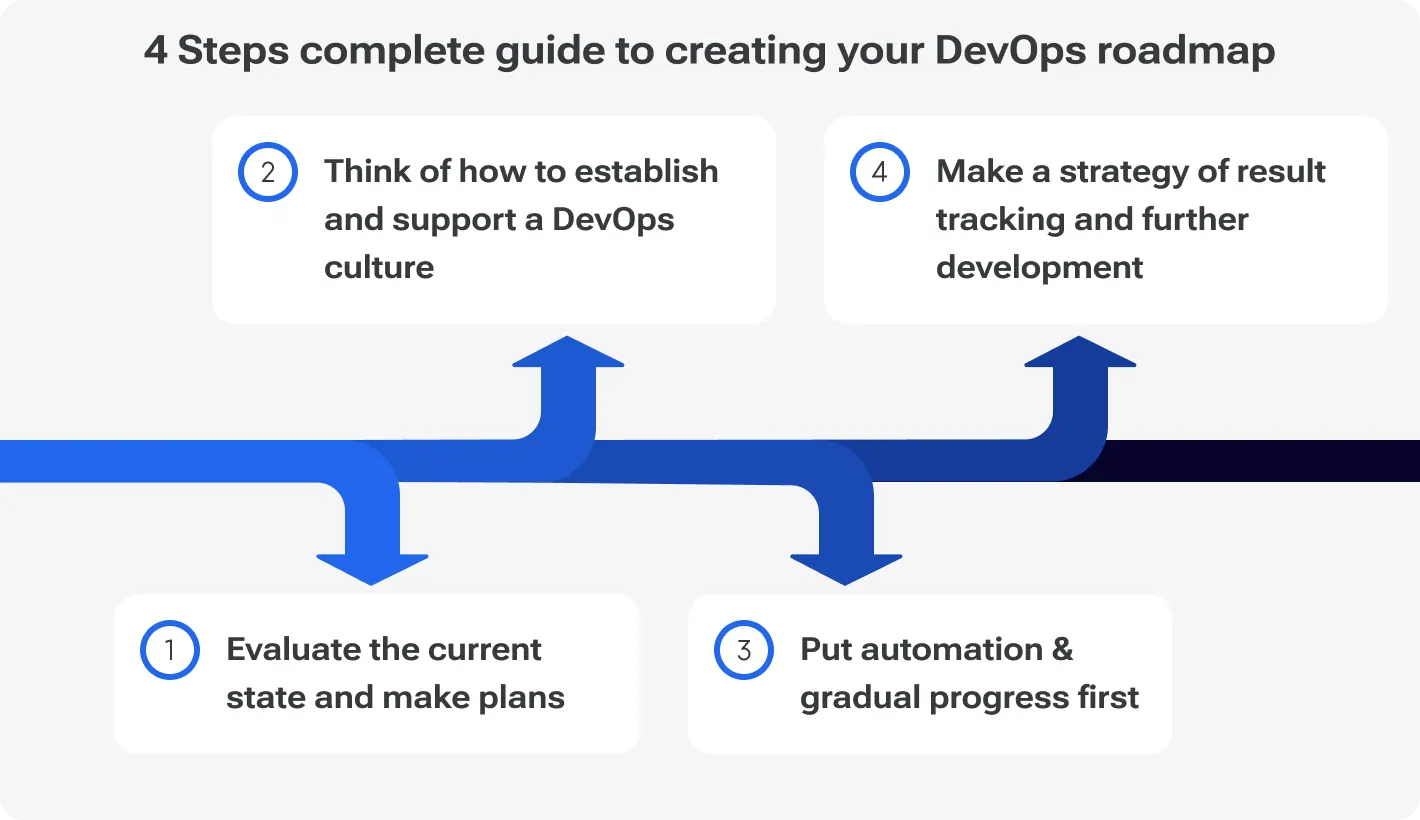 4 Steps complete guide to creating your DevOps roadmap

2 Think of how to establish and support a DevOps culture

4 Make a strategy of result tracking and further development

1 Evaluate the current state and make plans

3 Put automation & gradual progress first